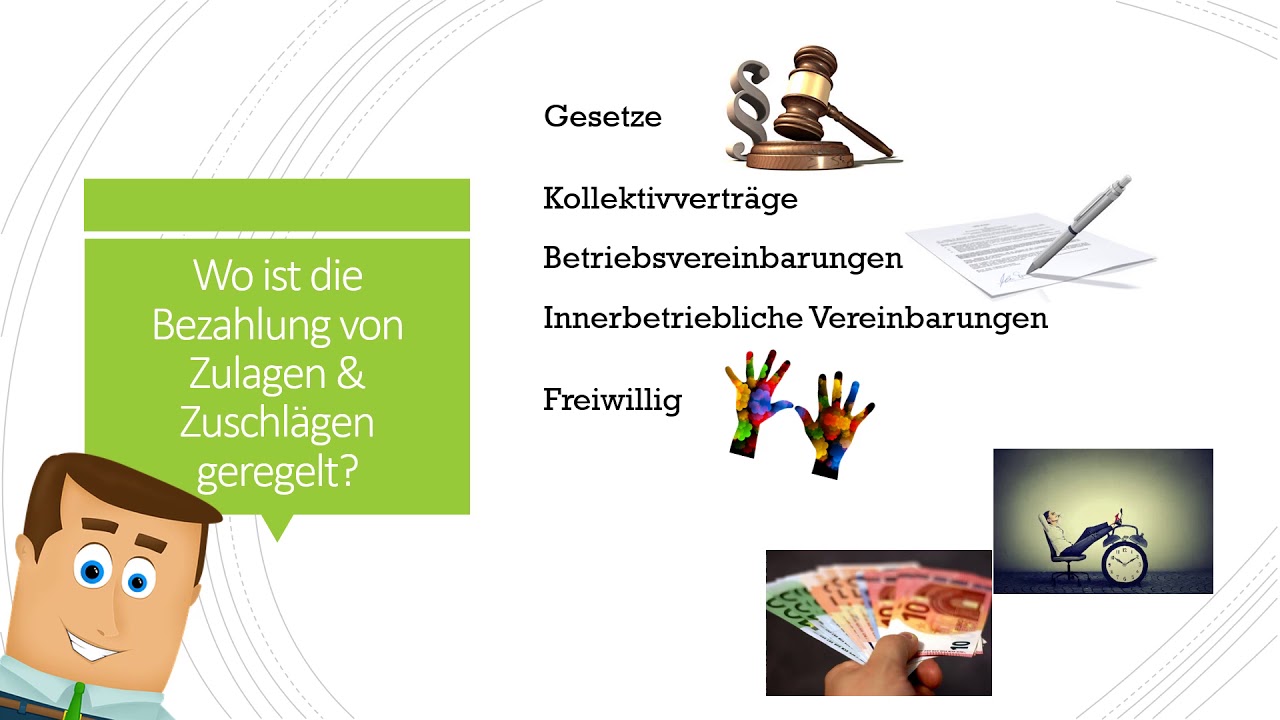 Wo ist die Bezahlung von Zulagen & Zuschlägen geregelt?

Gesetze

Kollektivverträge

Betriebsvereinbarungen

Innerbetriebliche Vereinbarungen

Freiwillig